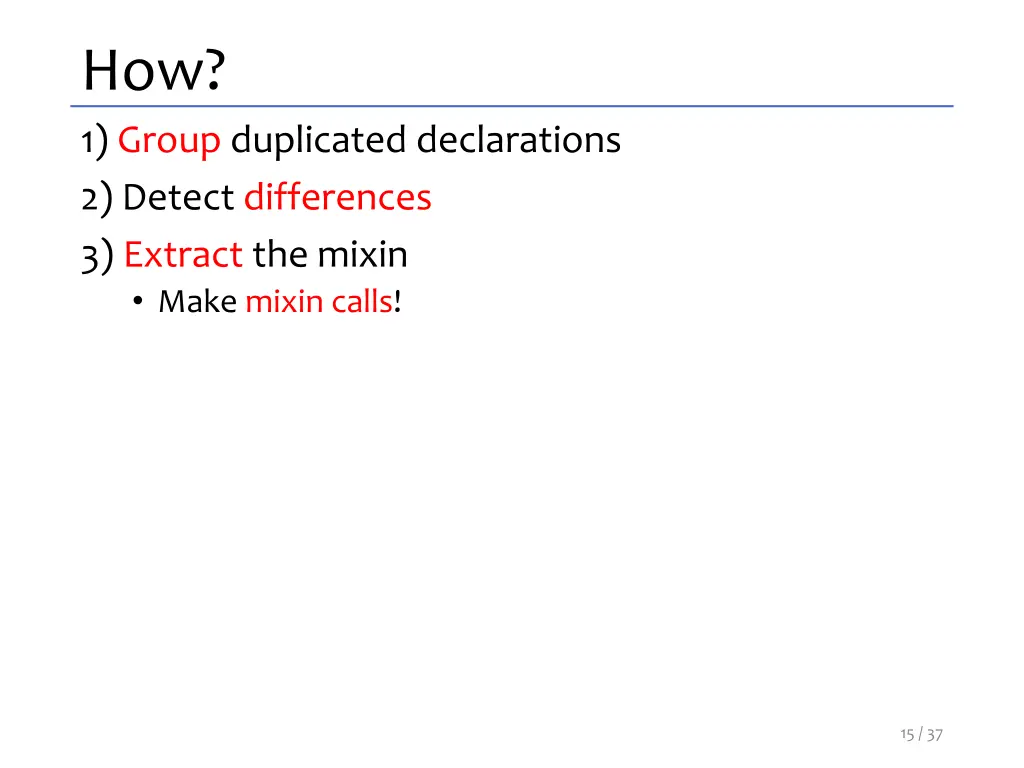 How?

1) Group duplicated declarations
2) Detect differences
3) Extract the mixin
• Make mixin calls!

15 / 37